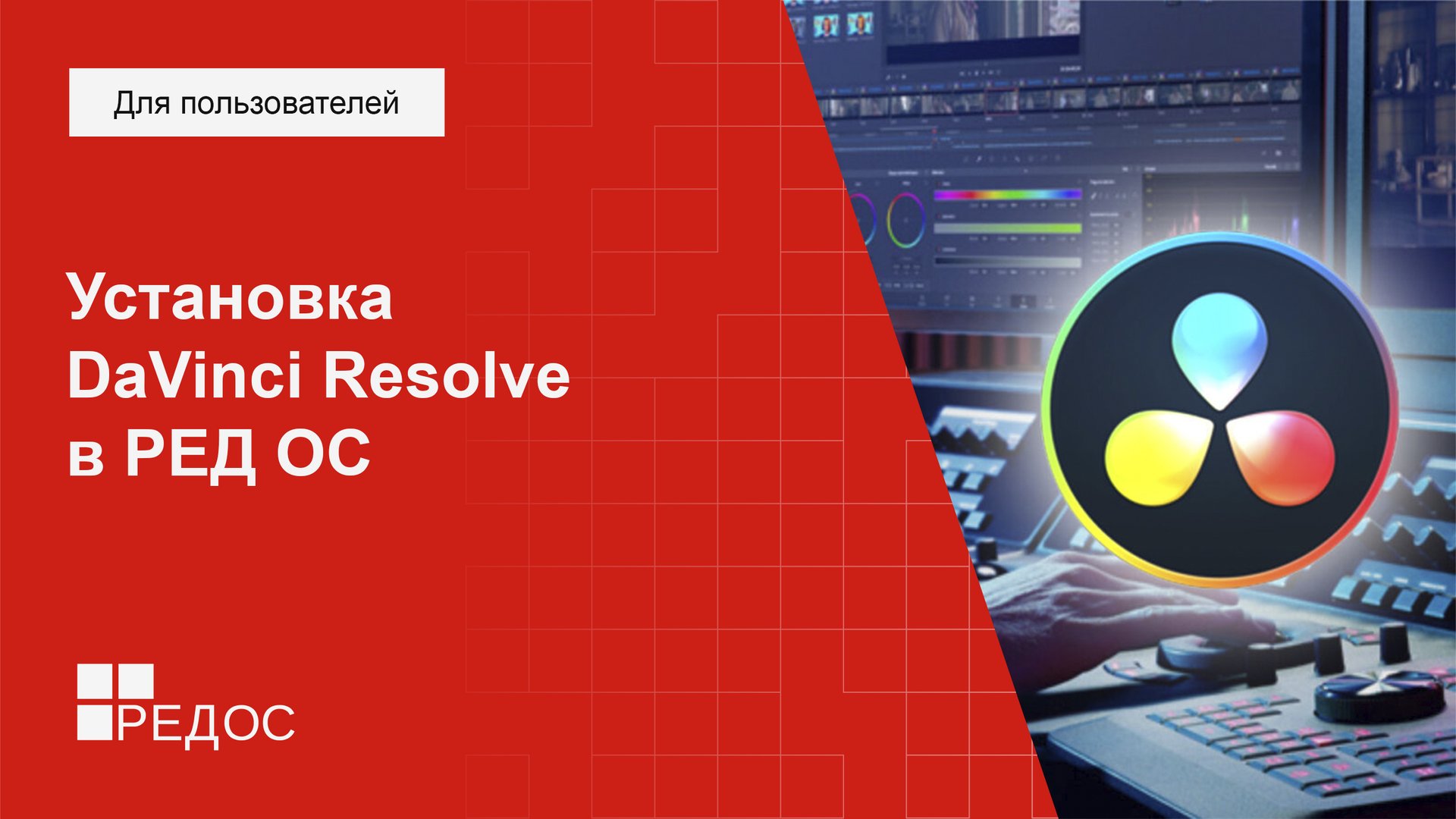 Для пользователей

Установка DaVinci Resolve в РЕД ОС

РЕДОС